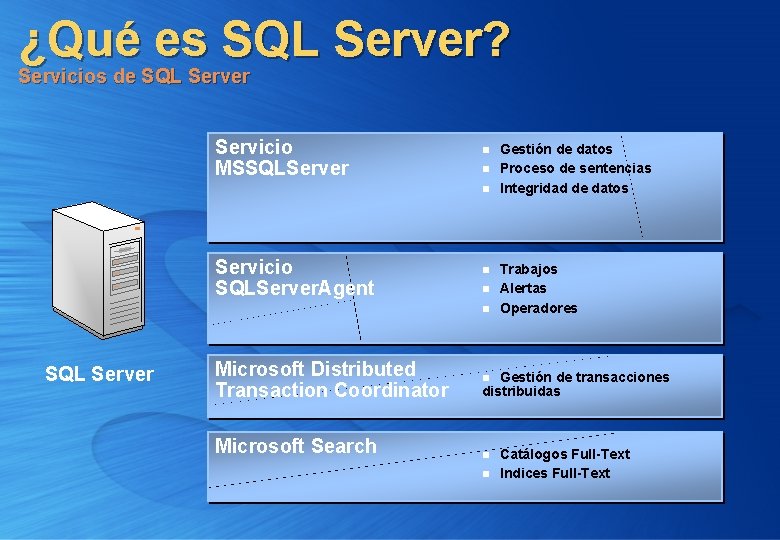 ¿Qué es SQL Server?
Servicios de SQL Server

SQL Server

Servicio MSSQLServer
- Gestión de datos
- Proceso de sentencias
- Integridad de datos

Servicio SQLServerAgent
- Trabajos
- Alertas
- Operadores

Microsoft Distributed Transaction Coordinator
- Gestión de transacciones distribuidas

Microsoft Search
- Catálogos Full-Text
- Indices Full-Text